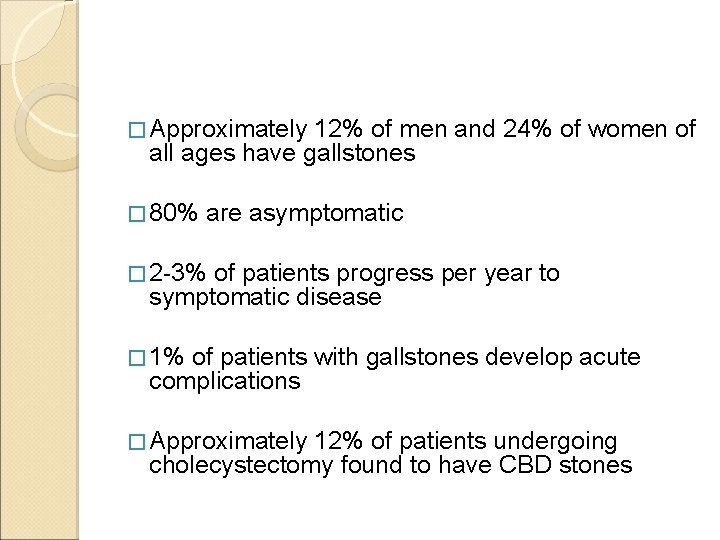 □ Approximately 12% of men and 24% of women of all ages have gallstones

□ 80% are asymptomatic

□ 2-3% of patients progress per year to symptomatic disease

□ 1% of patients with gallstones develop acute complications

□ Approximately 12% of patients undergoing cholecystectomy found to have CBD stones